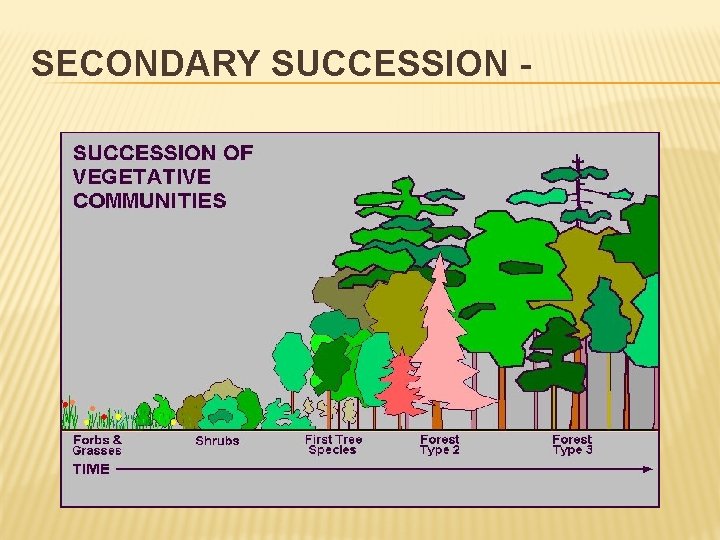 SECONDARY SUCCESSION -

SUCCESSION OF VEGETATIVE COMMUNITIES

Forbs & Grasses

Shrubs

First Tree Species

Forest Type 2

Forest Type 3

TIME